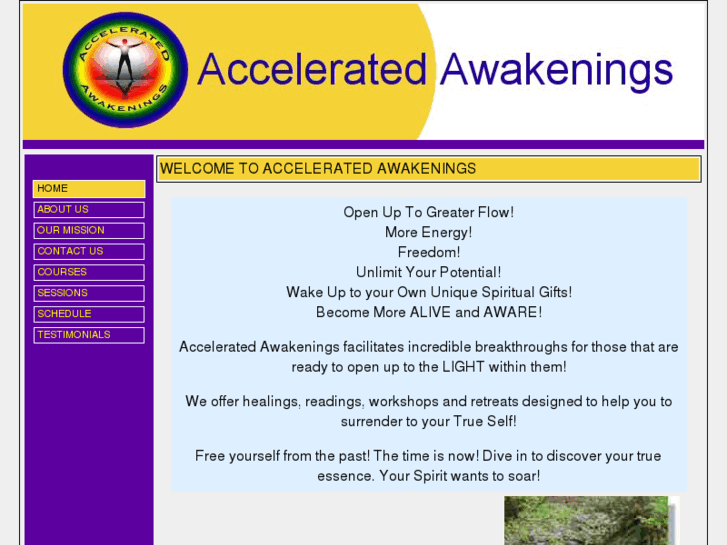 ACCELERATED AWAKENINGS

Accelerated Awakenings

HOME
ABOUT US
OUR MISSION
CONTACT US
COURSES
SESSIONS
SCHEDULE
TESTIMONIALS

WELCOME TO ACCELERATED AWAKENINGS

Open Up To Greater Flow!
More Energy!
Freedom!
Unlimit Your Potential!
Wake Up to your Own Unique Spiritual Gifts!
Become More ALIVE and AWARE!

Accelerated Awakenings facilitates incredible breakthroughs for those that are ready to open up to the LIGHT within them!

We offer healings, readings, workshops and retreats designed to help you to surrender to your True Self!

Free yourself from the past! The time is now! Dive in to discover your true essence. Your Spirit wants to soar!